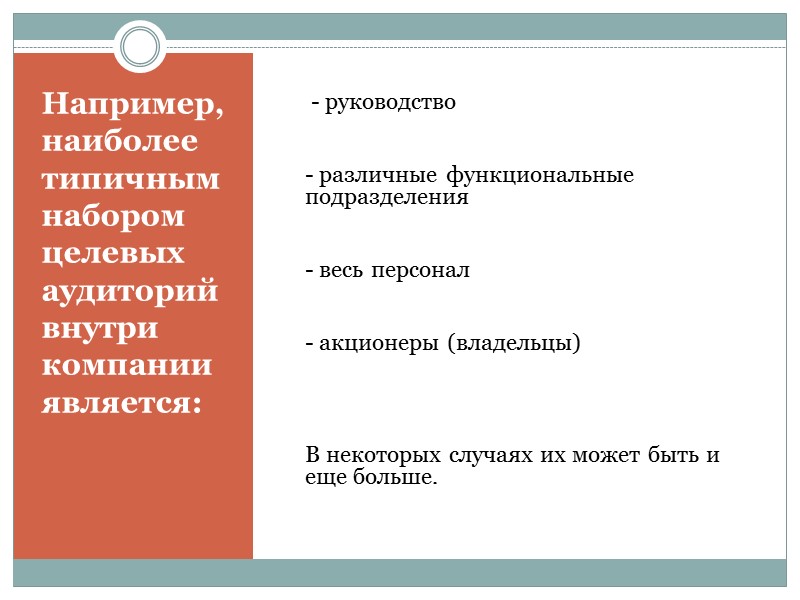 Например, наиболее типичным набором целевых аудиторий внутри компании является:

- руководство

- различные функциональные подразделения

- весь персонал

- акционеры (владельцы)

В некоторых случаях их может быть и еще больше.